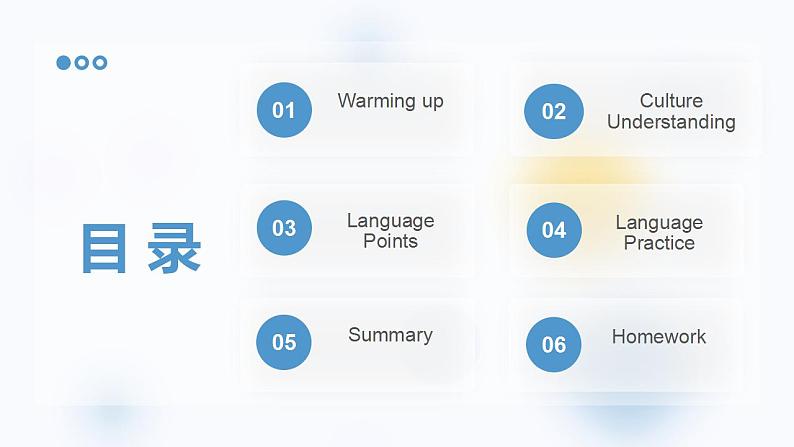 目录

01 Warming up

02 Culture Understanding

03 Language Points

04 Language Practice

05 Summary

06 Homework